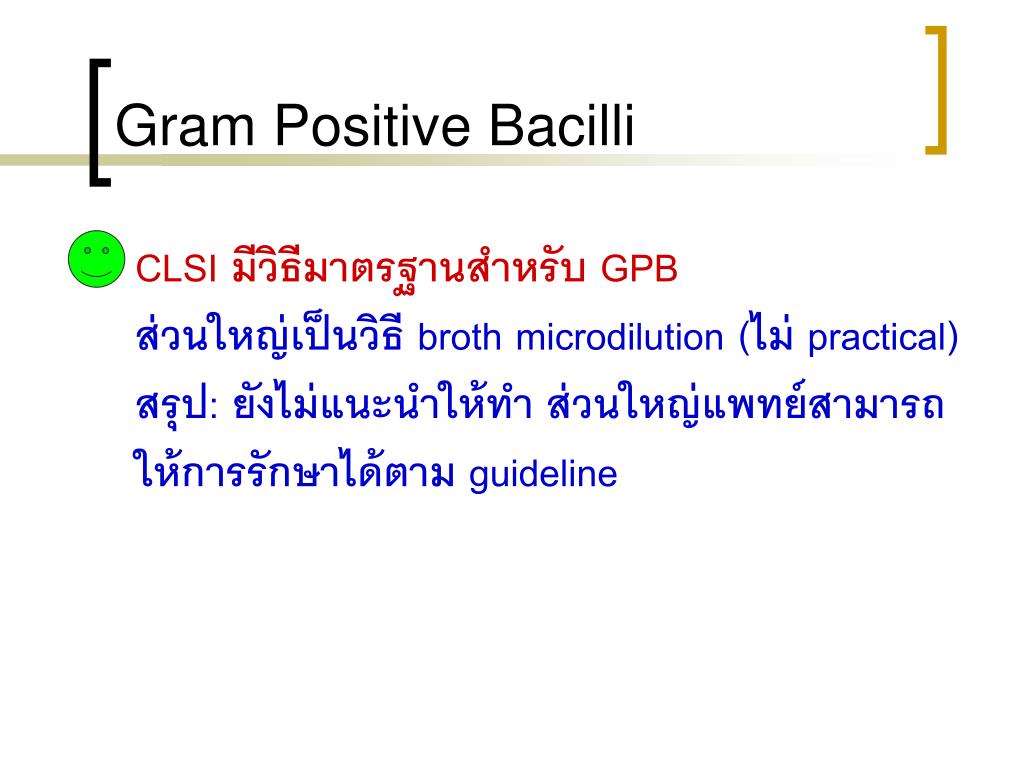 Gram Positive Bacilli

CLSI มีวิธีมาตรฐานสำหรับ GPB

ส่วนใหญ่เป็นวิธี broth microdilution (ไม่ practical)

สรุป: ยังไม่แนะนำให้ทำ ส่วนใหญ่แพทย์สามารถให้การรักษาได้ตาม guideline